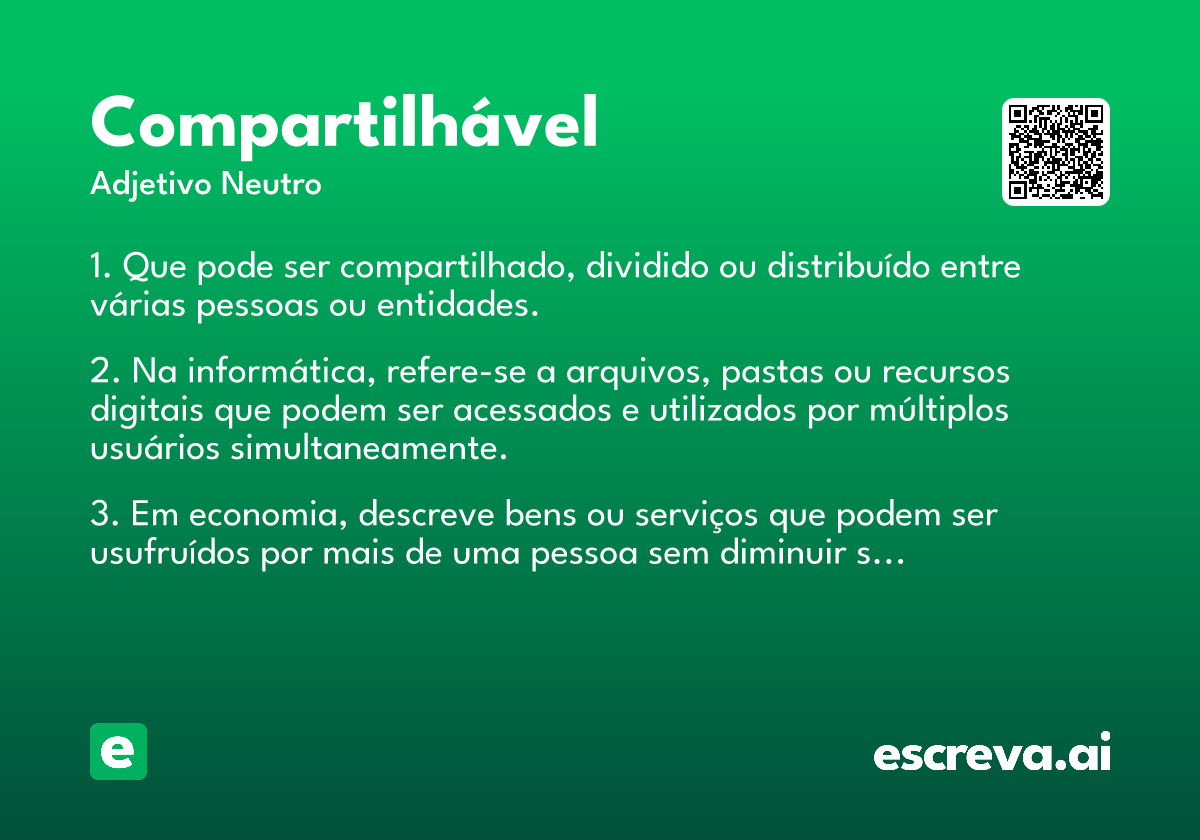 Compartilhável

Adjetivo Neutro

1. Que pode ser compartilhado, dividido ou distribuído entre várias pessoas ou entidades.

2. Na informática, refere-se a arquivos, pastas ou recursos digitais que podem ser acessados e utilizados por múltiplos usuários simultaneamente.

3. Em economia, descreve bens ou serviços que podem ser usufruídos por mais de uma pessoa sem diminuir s…

e

escreva.ai